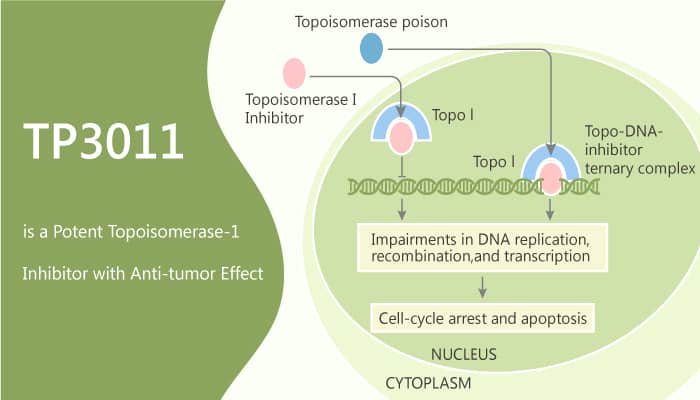 TP3011

is a Potent Topoisomerase-1

Inhibitor with Anti-tumor Effect

Topoisomerase poison

Topoisomerase I Inhibitor

Topo I

Topo I

Topo-DNA-inhibitor ternary complex

Impairments in DNA replication, recombination,and transcription

Cell-cycle arrest and apoptosis

NUCLEUS

CYTOPLASM